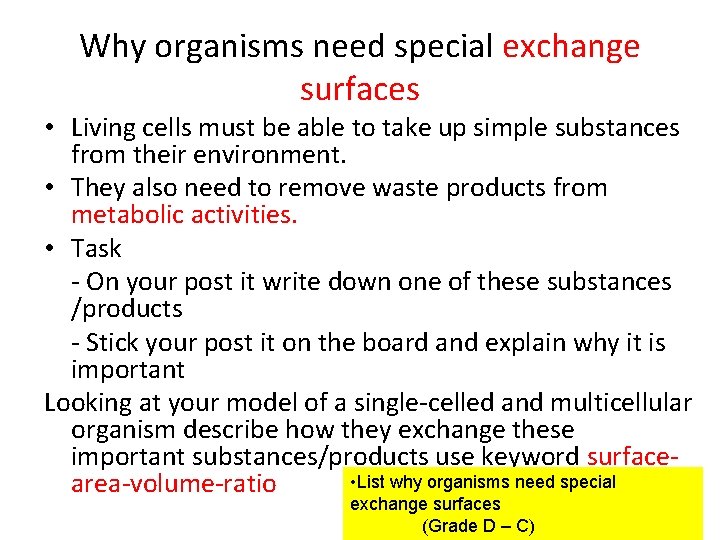 Why organisms need special exchange surfaces

• Living cells must be able to take up simple substances from their environment.
• They also need to remove waste products from metabolic activities.
• Task
- On your post it write down one of these substances /products
- Stick your post it on the board and explain why it is important

Looking at your model of a single-celled and multicellular organism describe how they exchange these important substances/products use keyword surface-area-volume-ratio

•List why organisms need special exchange surfaces
(Grade D – C)